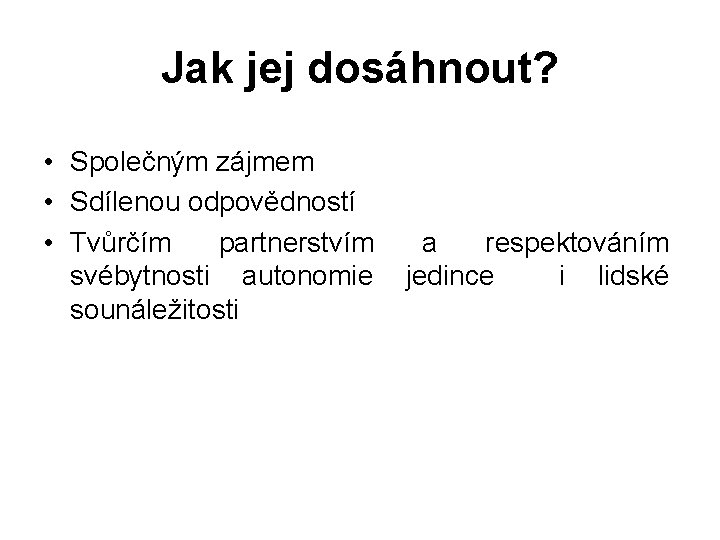 Jak jej dosáhnout?

• Společným zájmem
• Sdílenou odpovědností
• Tvůrčím partnerstvím a respektováním svébytnosti autonomie jedince i lidské sounáležitosti